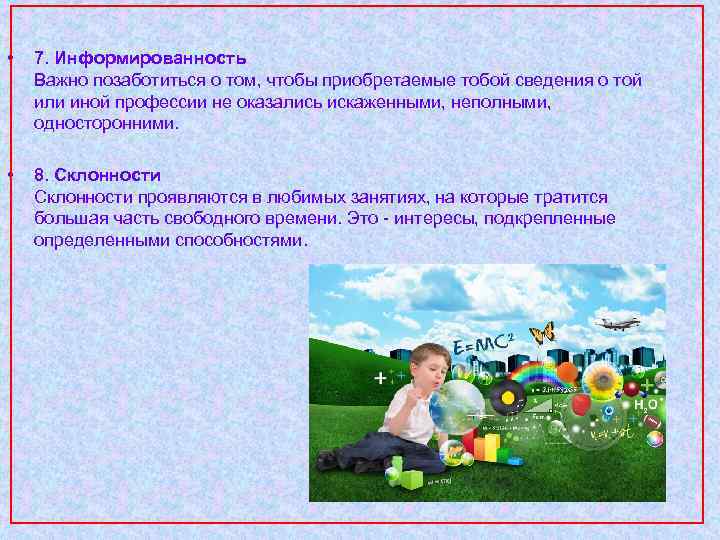 • 7. Информированность
Важно позаботиться о том, чтобы приобретаемые тобой сведения о той или иной профессии не оказались искаженными, неполными, односторонними.

• 8. Склонности
Склонности проявляются в любимых занятиях, на которые тратится большая часть свободного времени. Это - интересы, подкрепленные определенными способностями.

$E=MC^2$

$H_2O$